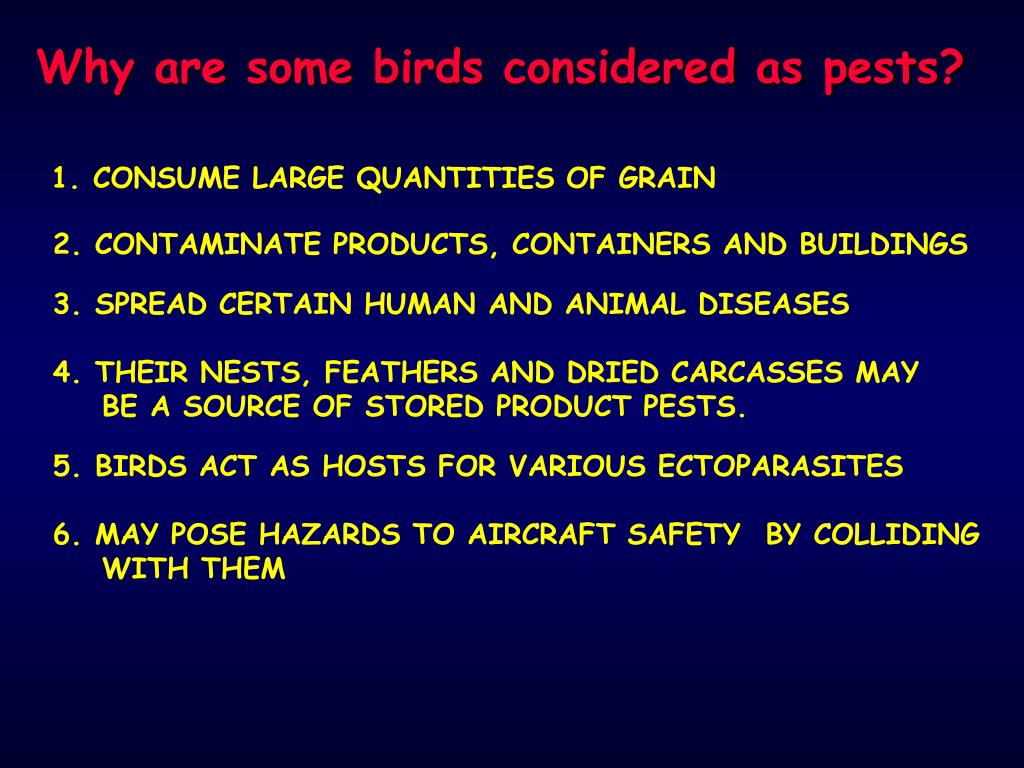 Why are some birds considered as pests?

1. CONSUME LARGE QUANTITIES OF GRAIN

2. CONTAMINATE PRODUCTS, CONTAINERS AND BUILDINGS

3. SPREAD CERTAIN HUMAN AND ANIMAL DISEASES

4. THEIR NESTS, FEATHERS AND DRIED CARCASSES MAY BE A SOURCE OF STORED PRODUCT PESTS.

5. BIRDS ACT AS HOSTS FOR VARIOUS ECTOPARASITES

6. MAY POSE HAZARDS TO AIRCRAFT SAFETY BY COLLIDING WITH THEM